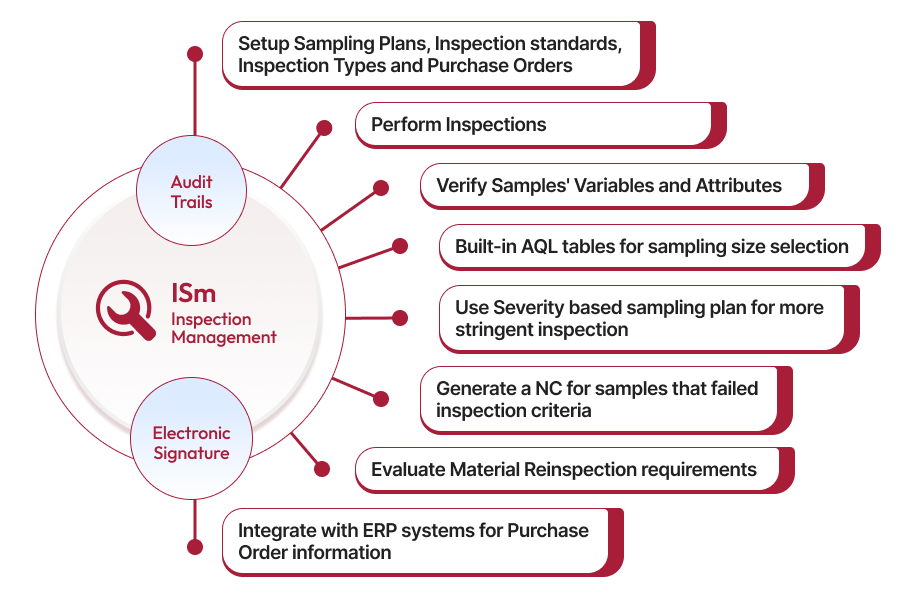 Audit Trails

ISm
Inspection Management

Electronic Signature

Setup Sampling Plans, Inspection standards, Inspection Types and Purchase Orders

Perform Inspections

Verify Samples' Variables and Attributes

Built-in AQL tables for sampling size selection

Use Severity based sampling plan for more stringent inspection

Generate a NC for samples that failed inspection criteria

Evaluate Material Reinspection requirements

Integrate with ERP systems for Purchase Order information